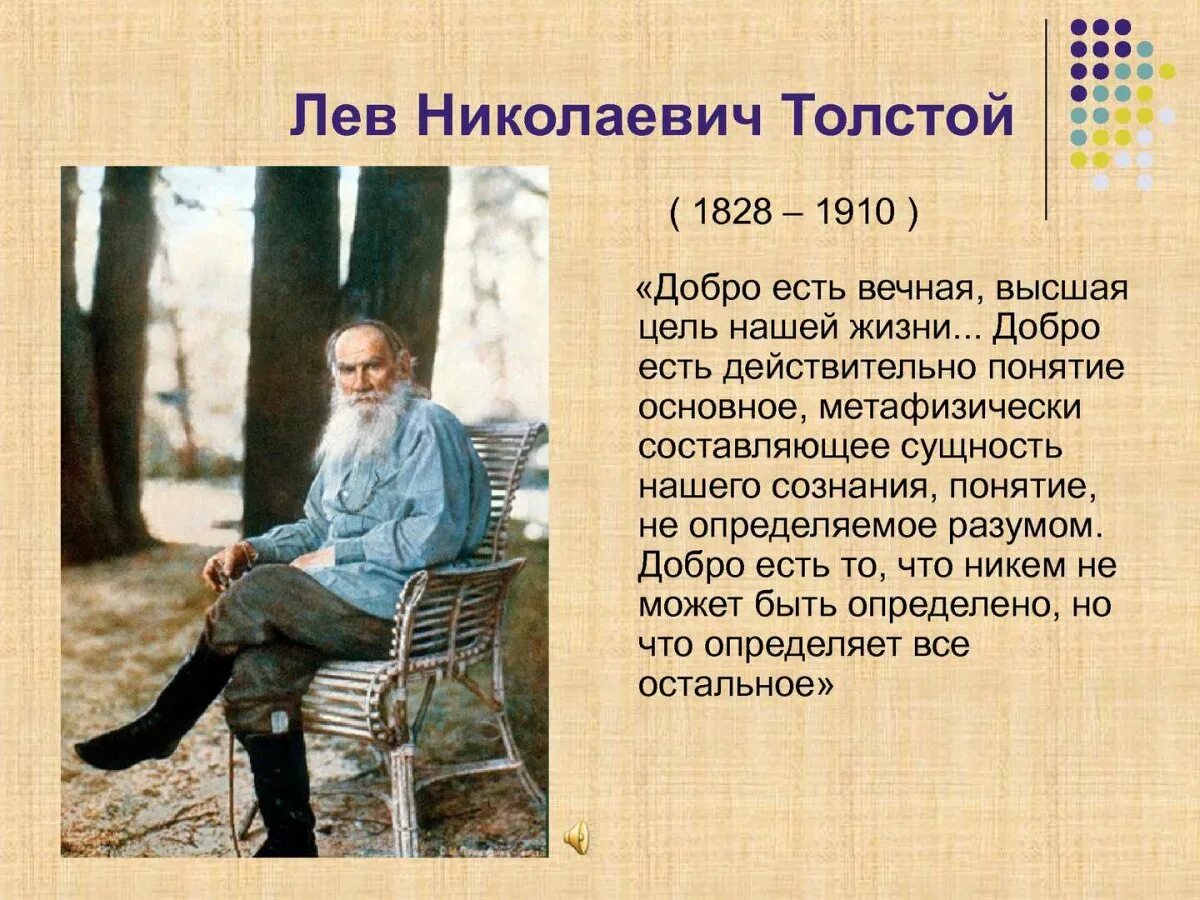 Лев Николаевич Толстой

( 1828 – 1910 )

«Добро есть вечная, высшая цель нашей жизни... Добро есть действительно понятие основное, метафизически составляющее сущность нашего сознания, понятие, не определяемое разумом. Добро есть то, что никем не может быть определено, но что определяет все остальное»